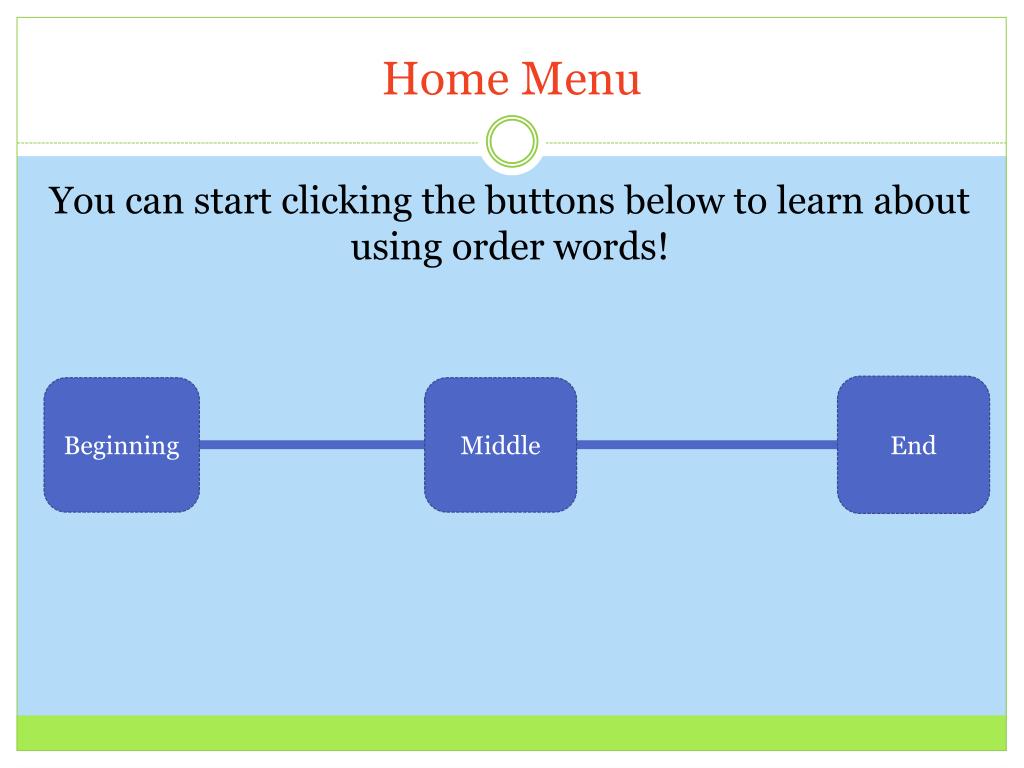 Home Menu

You can start clicking the buttons below to learn about using order words!

Beginning

Middle

End